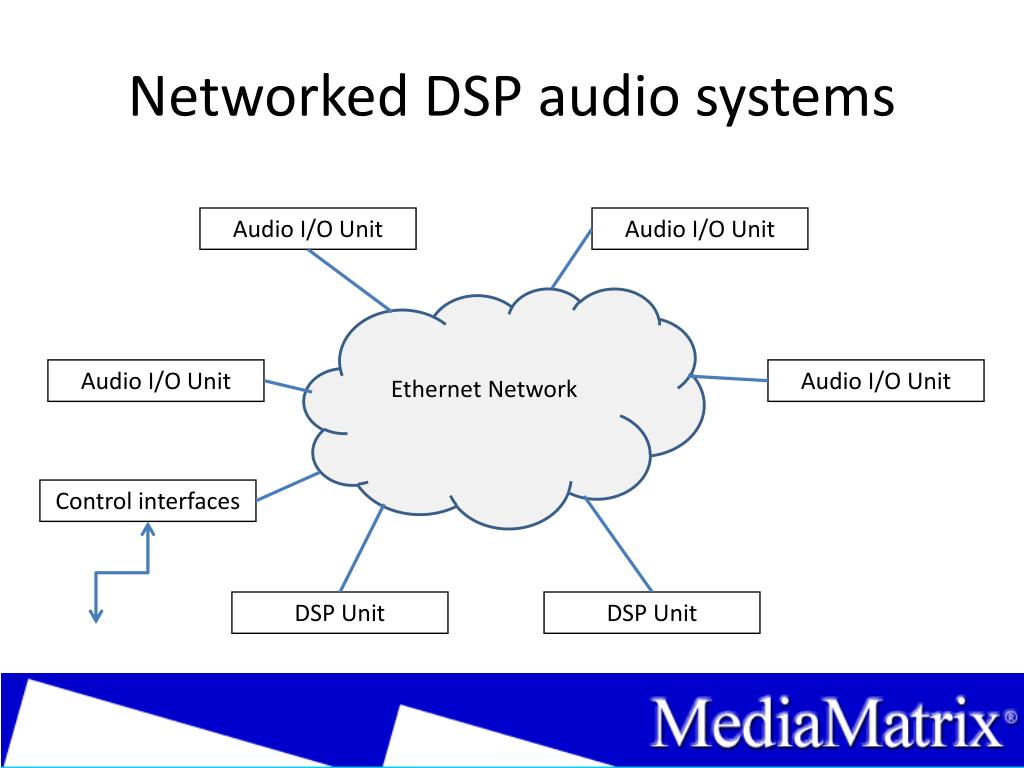 Networked DSP audio systems

Audio I/O Unit

Audio I/O Unit

Audio I/O Unit

Ethernet Network

Audio I/O Unit

Control interfaces

DSP Unit

DSP Unit

MediaMatrix®